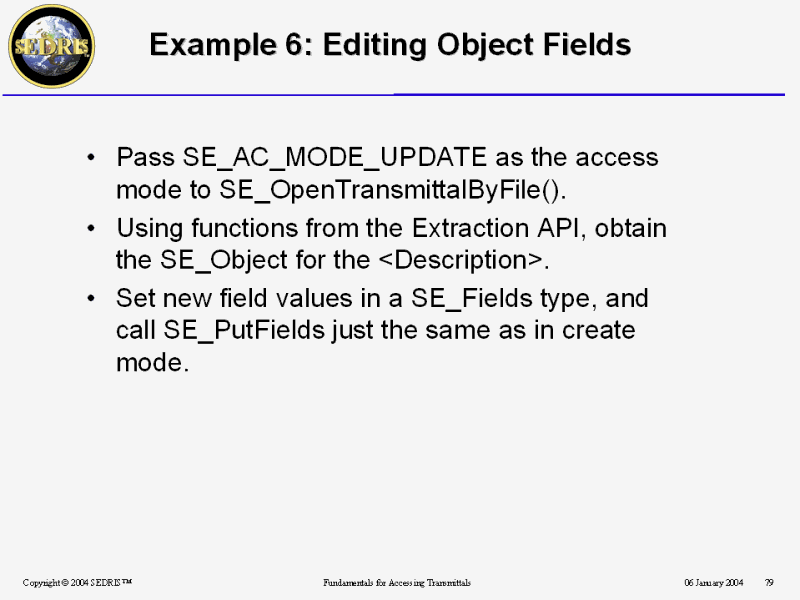 SEDRIS

Example 6: Editing Object Fields

• Pass SE_AC_MODE_UPDATE as the access mode to SE_OpenTransmittalByFile().

• Using functions from the Extraction API, obtain the SE_Object for the <Description>.

• Set new field values in a SE_Fields type, and call SE_PutFields just the same as in create mode.

Copyright © 2004 SEDRIS™ Fundamentals for Accessing Transmittals 06 January 2004 79